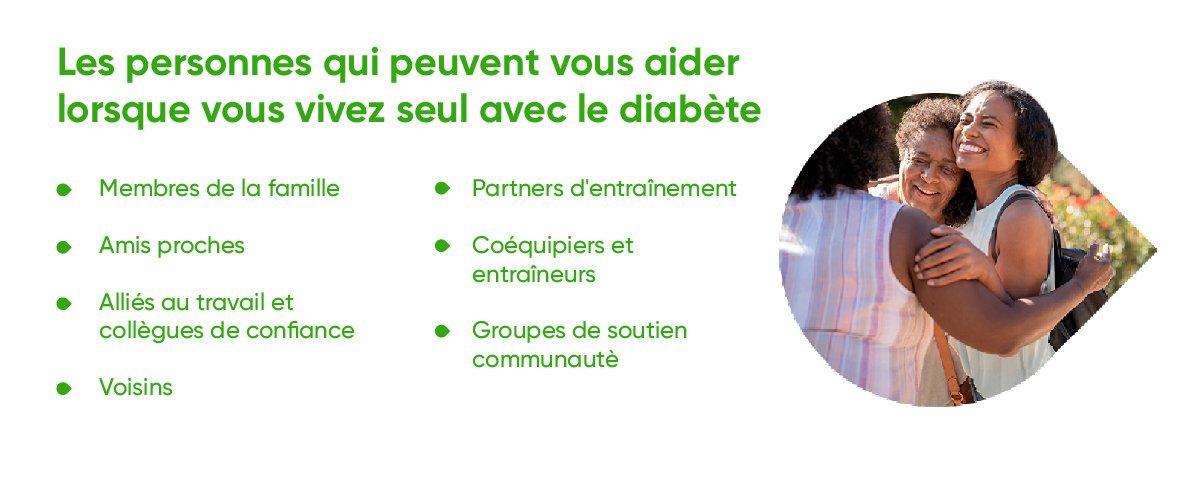 Les personnes qui peuvent vous aider lorsque vous vivez seul avec le diabète

- Membres de la famille
- Amis proches
- Alliés au travail et collègues de confiance
- Voisins

- Partners d'entraînement
- Coéquipiers et entraîneurs
- Groupes de soutien communautè